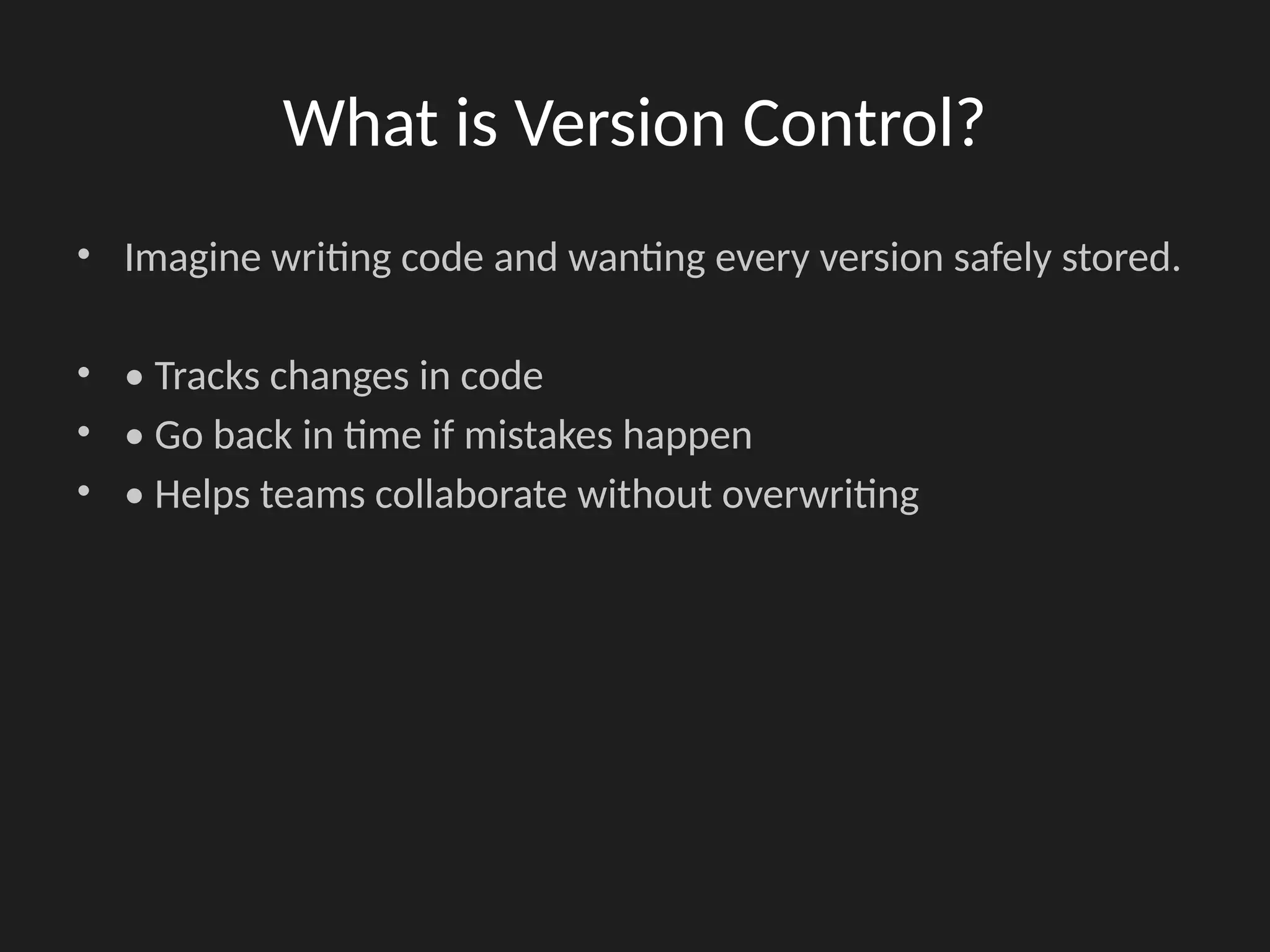 What is Version Control?

• Imagine writing code and wanting every version safely stored.

• • Tracks changes in code
• • Go back in time if mistakes happen
• • Helps teams collaborate without overwriting